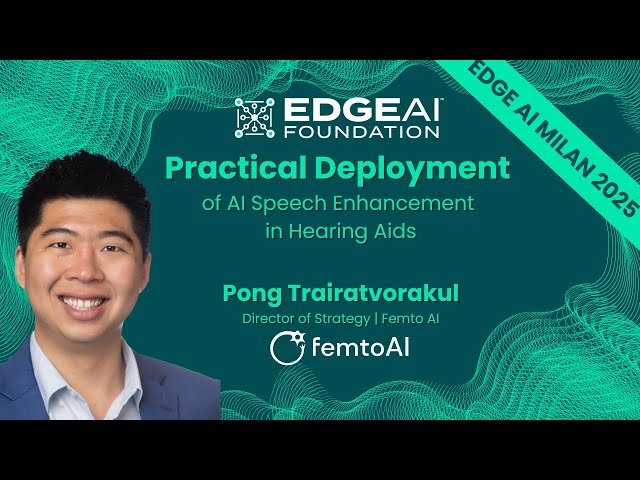 EDGE AI MILAN 2025

EDGEAI FOUNDATION

Practical Deployment

of AI Speech Enhancement in Hearing Aids

Pong Trairatvorakul

Director of Strategy | Femto AI

femtoAI